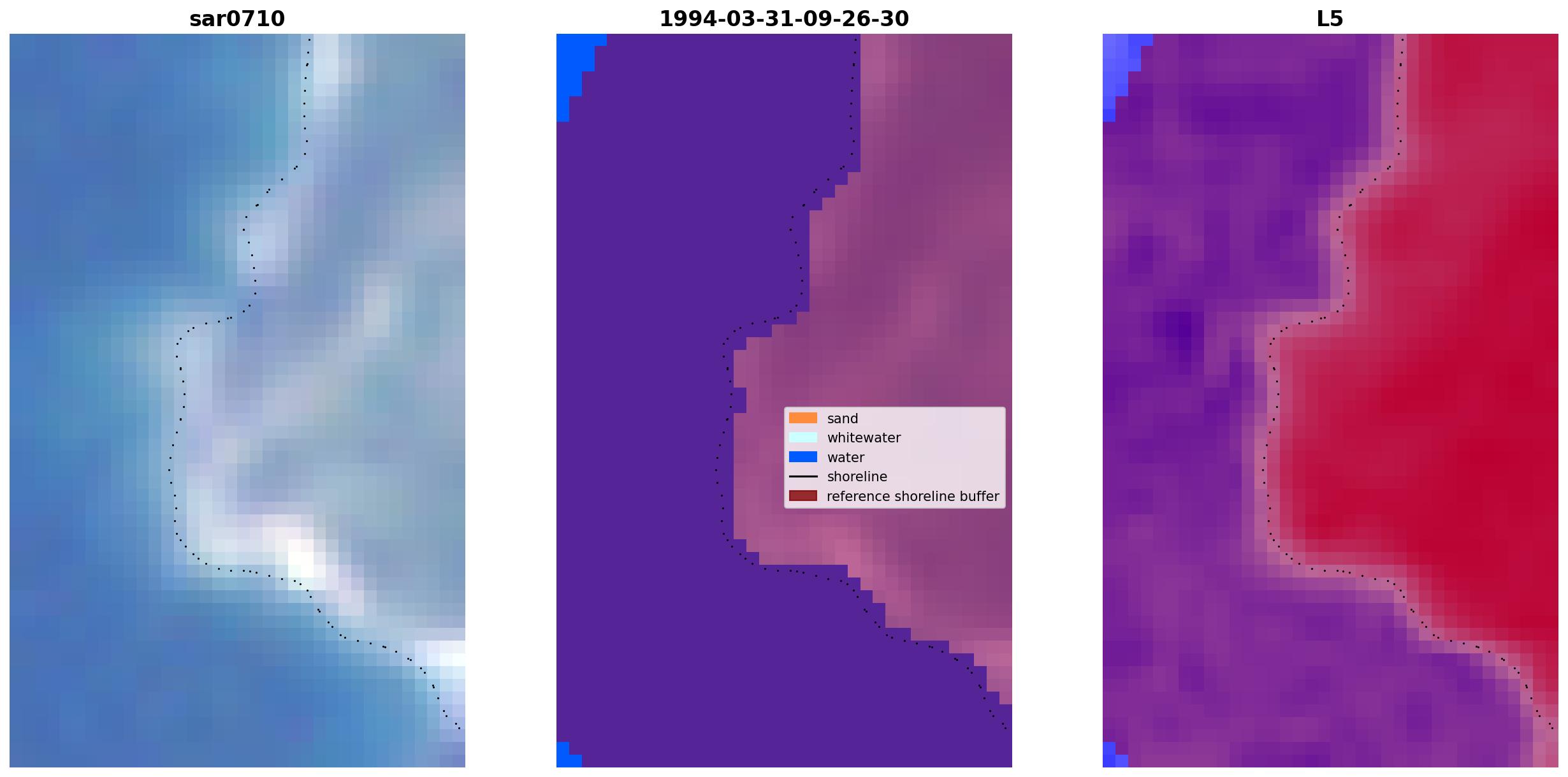 sar0710

1994-03-31-09-26-30

sand
whitewater
water
shoreline
reference shoreline buffer

L5